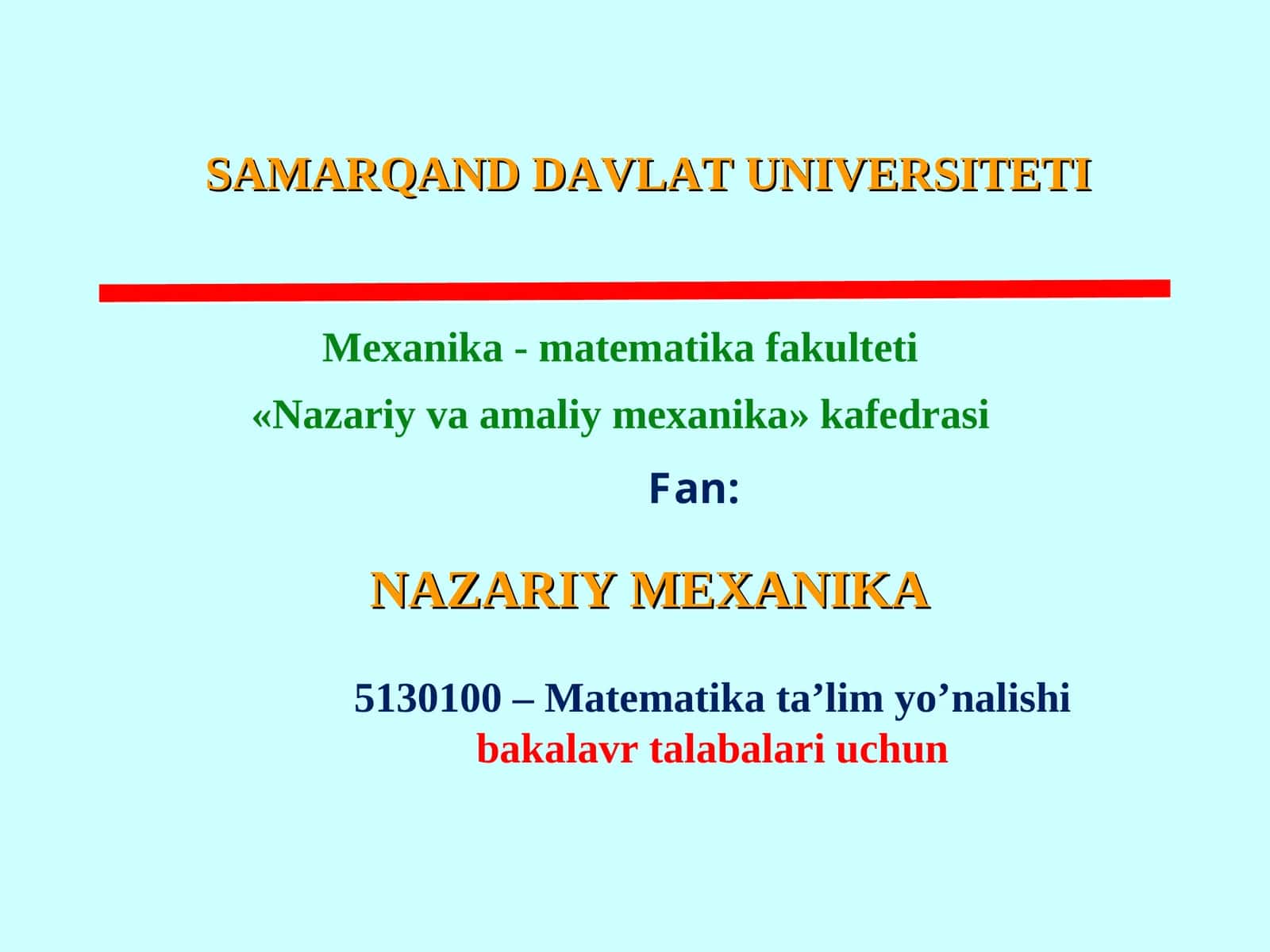 SAMARQAND DAVLAT UNIVERSITETI

Mexanika - matematika fakulteti

«Nazariy va amaliy mexanika» kafedrasi

Fan:

NAZARIY MEXANIKA

5130100 – Matematika ta’lim yo’nalishi
bakalavr talabalari uchun